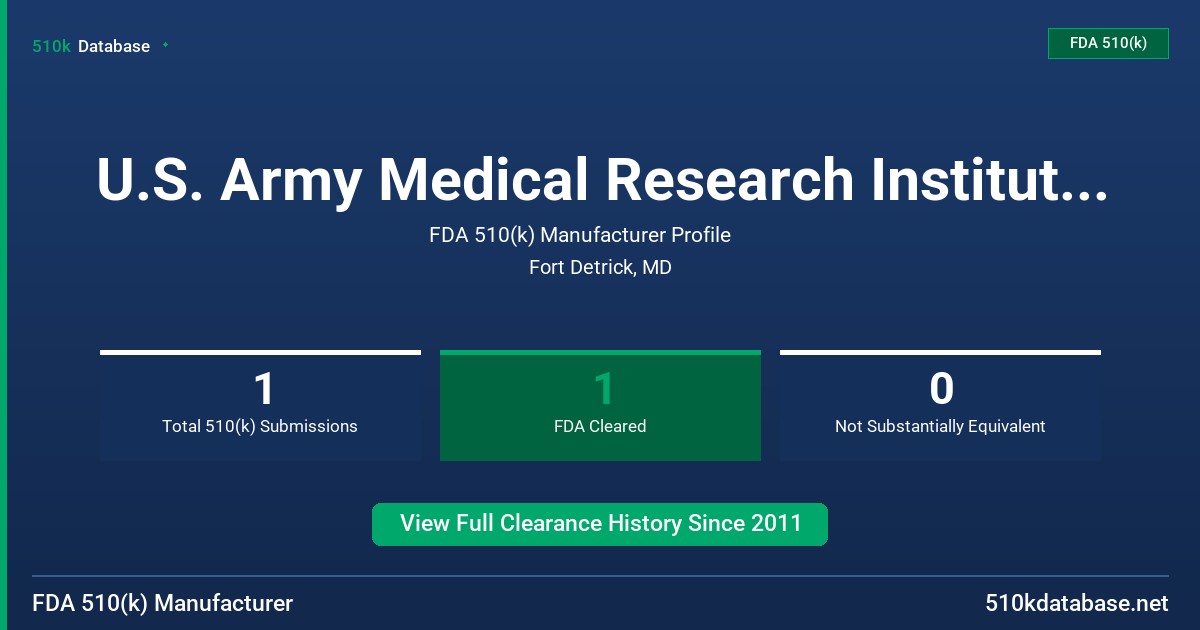 510k Database

FDA 510(k)

U.S. Army Medical Research Institut...

FDA 510(k) Manufacturer Profile

Fort Detrick, MD

1
Total 510(k) Submissions

1
FDA Cleared

0
Not Substantially Equivalent

View Full Clearance History Since 2011

FDA 510(k) Manufacturer

510kdatabase.net